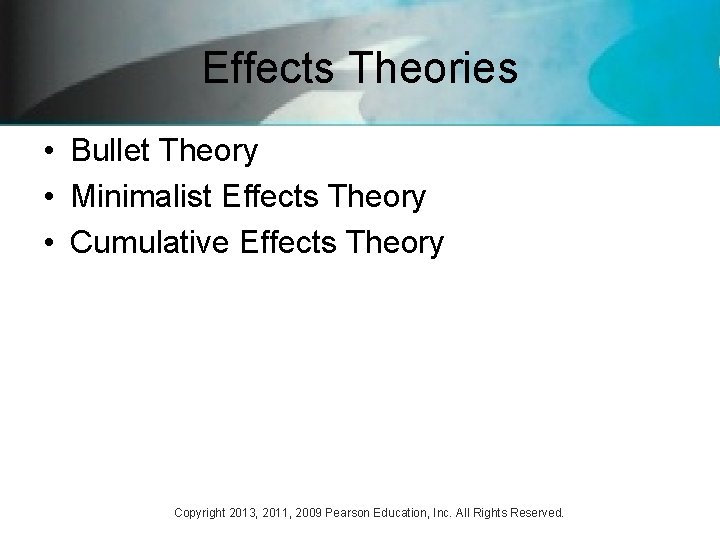 Effects Theories

• Bullet Theory
• Minimalist Effects Theory
• Cumulative Effects Theory

Copyright 2013, 2011, 2009 Pearson Education, Inc. All Rights Reserved.